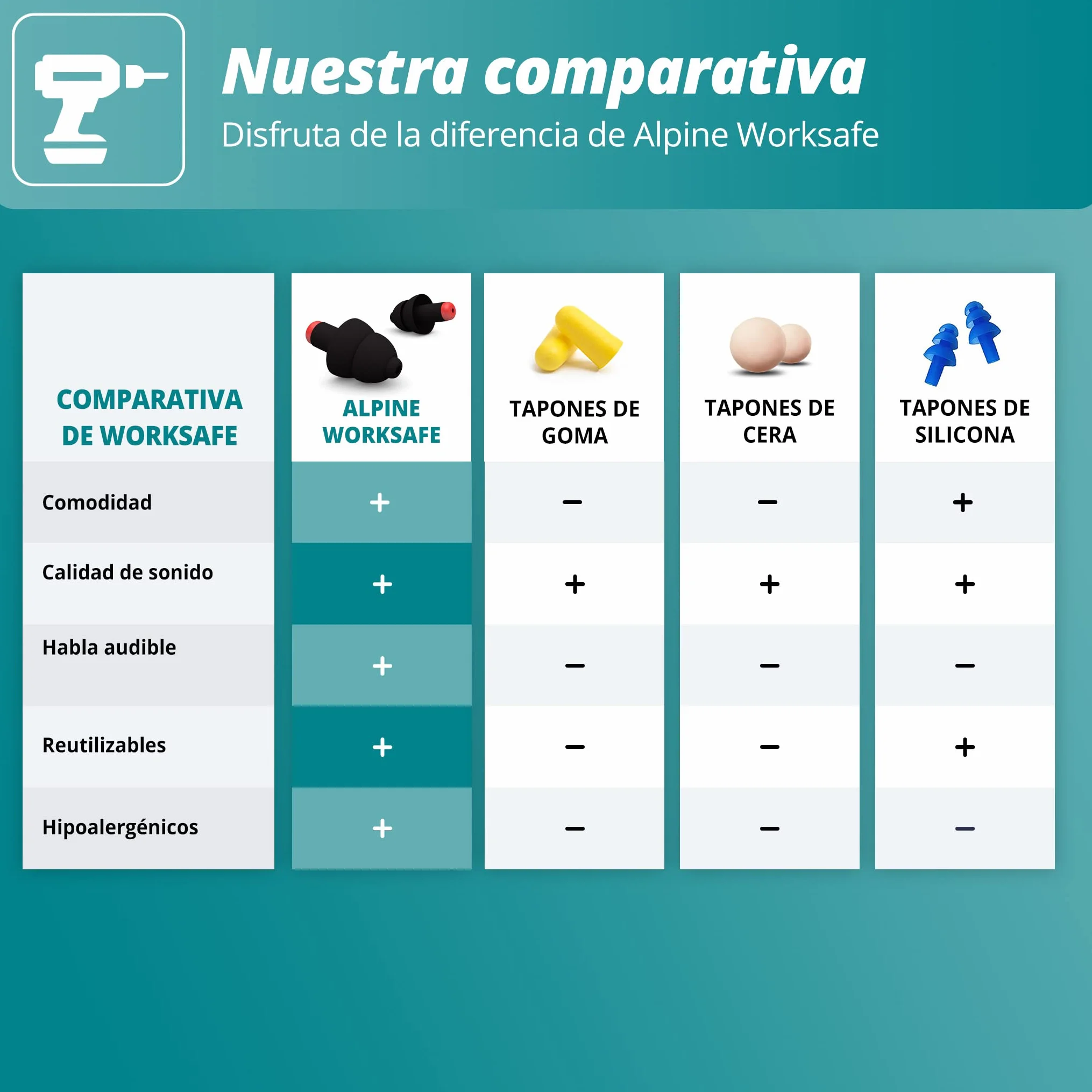 Nuestra comparativa
Disfruta de la diferencia de Alpine Worksafe

| COMPARATIVA DE WORKSAFE | ALPINE WORKSAFE | TAPONES DE GOMA | TAPONES DE CERA | TAPONES DE SILICONA |
|---|---|---|---|---|
| Comodidad | + | – | – | + |
| Calidad de sonido | + | + | + | + |
| Habla audible | + | – | – | – |
| Reutilizables | + | – | – | + |
| Hipoalergénicos | + | – | – | – |